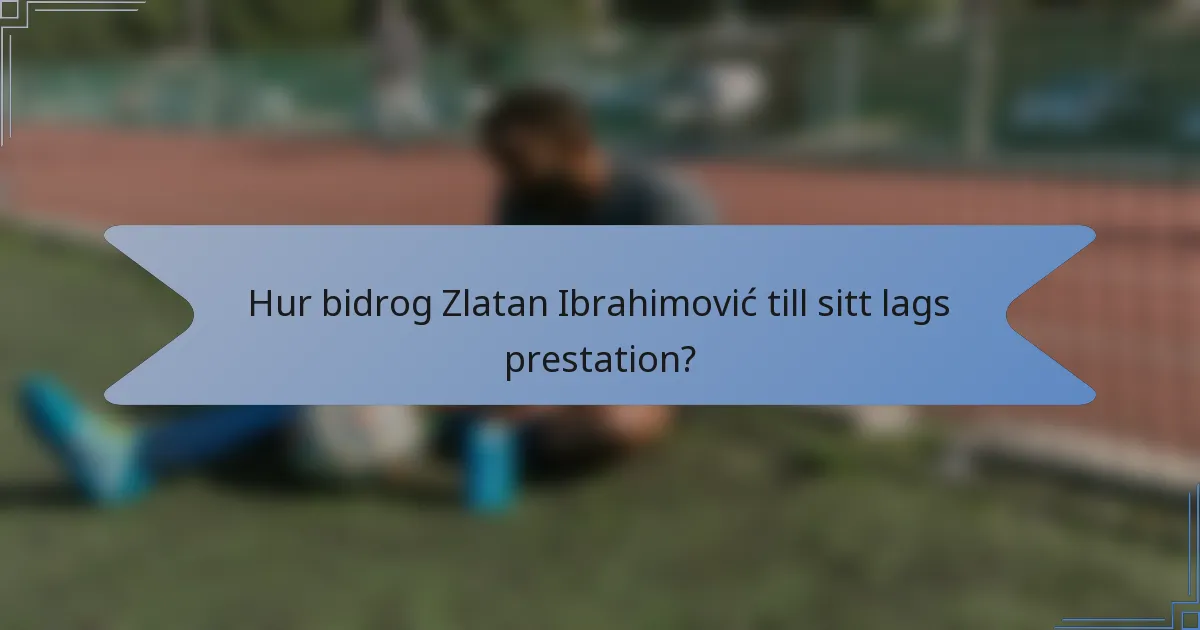 Hur bidrog Zlatan Ibrahimović till sitt lags prestation?